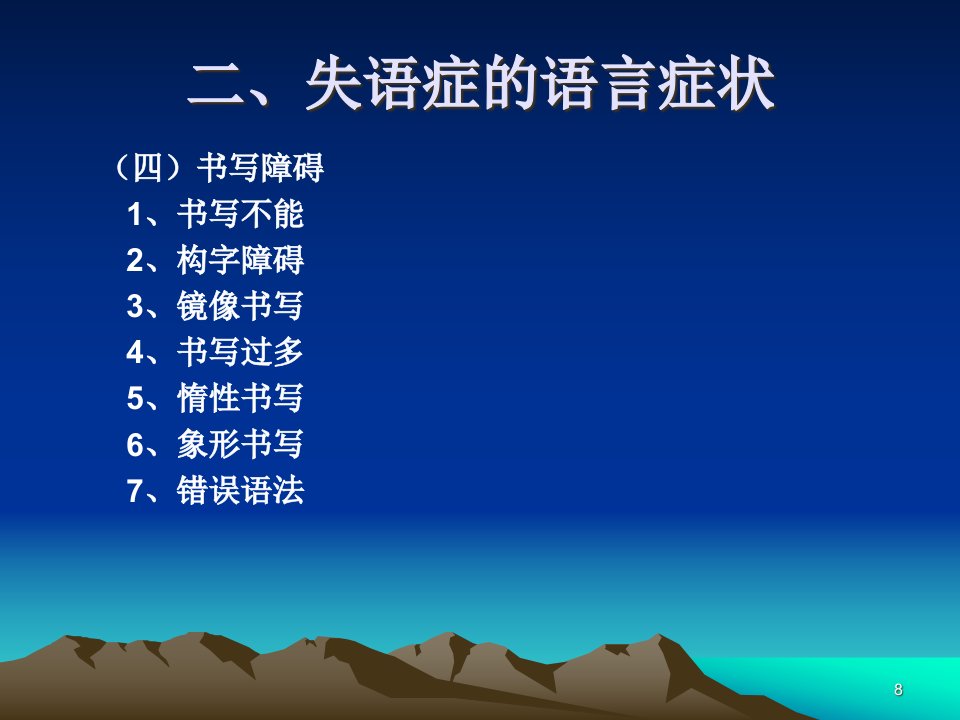 二、失语症的语言症状

（四）书写障碍
1、书写不能
2、构字障碍
3、镜像书写
4、书写过多
5、惰性书写
6、象形书写
7、错误语法

8